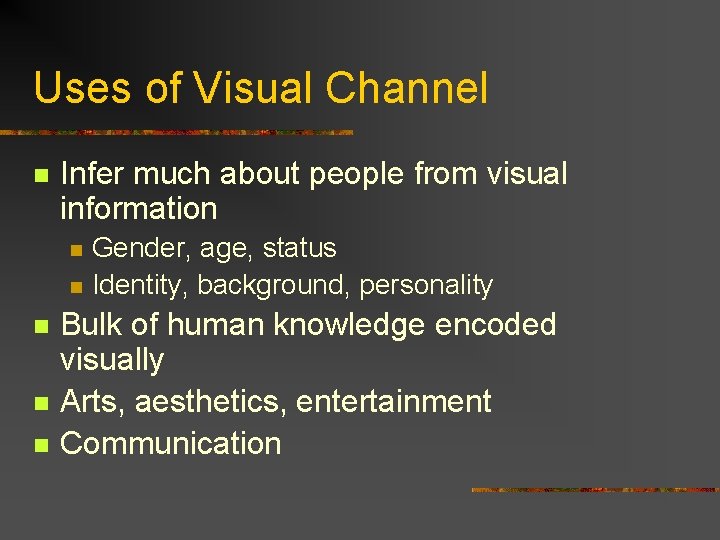 Uses of Visual Channel

- Infer much about people from visual information
  - Gender, age, status
  - Identity, background, personality
- Bulk of human knowledge encoded visually
- Arts, aesthetics, entertainment
- Communication